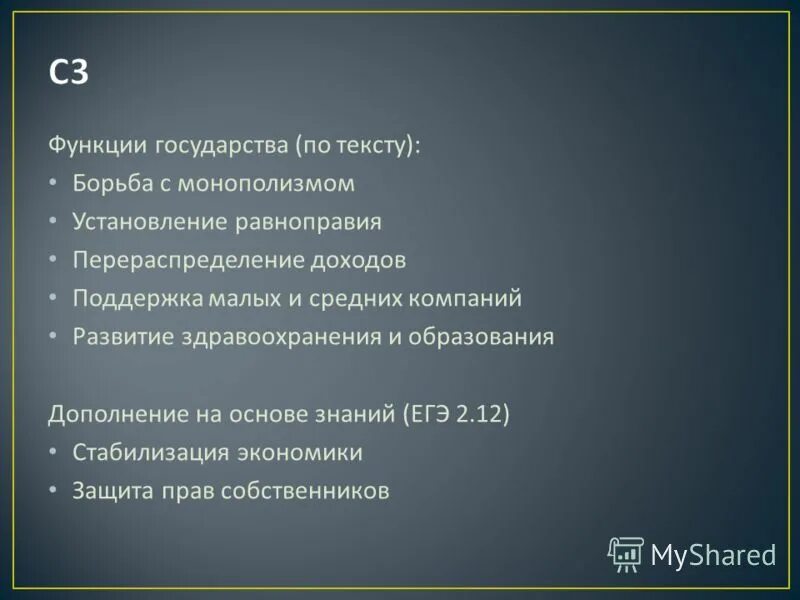 С3

Функции государства (по тексту):
• Борьба с монополизмом
• Установление равноправия
• Перераспределение доходов
• Поддержка малых и средних компаний
• Развитие здравоохранения и образования

Дополнение на основе знаний (ЕГЭ 2.12)
• Стабилизация экономики
• Защита прав собственников

MyShared